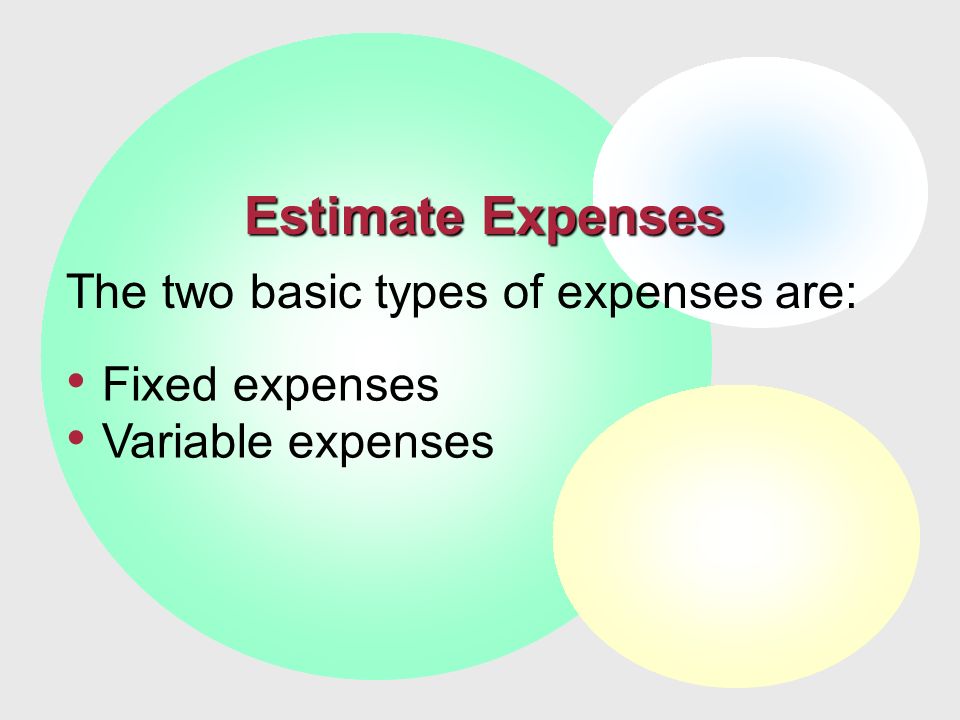 Estimate Expenses

The two basic types of expenses are:

• Fixed expenses
• Variable expenses